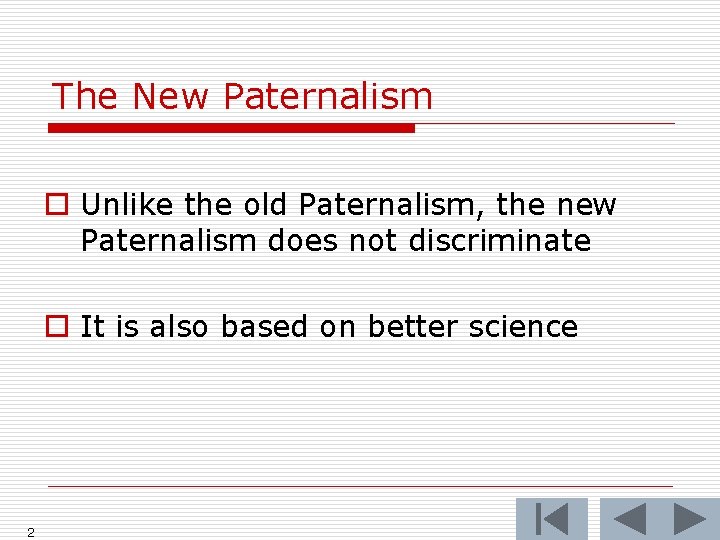 The New Paternalism

Unlike the old Paternalism, the new Paternalism does not discriminate

It is also based on better science

2